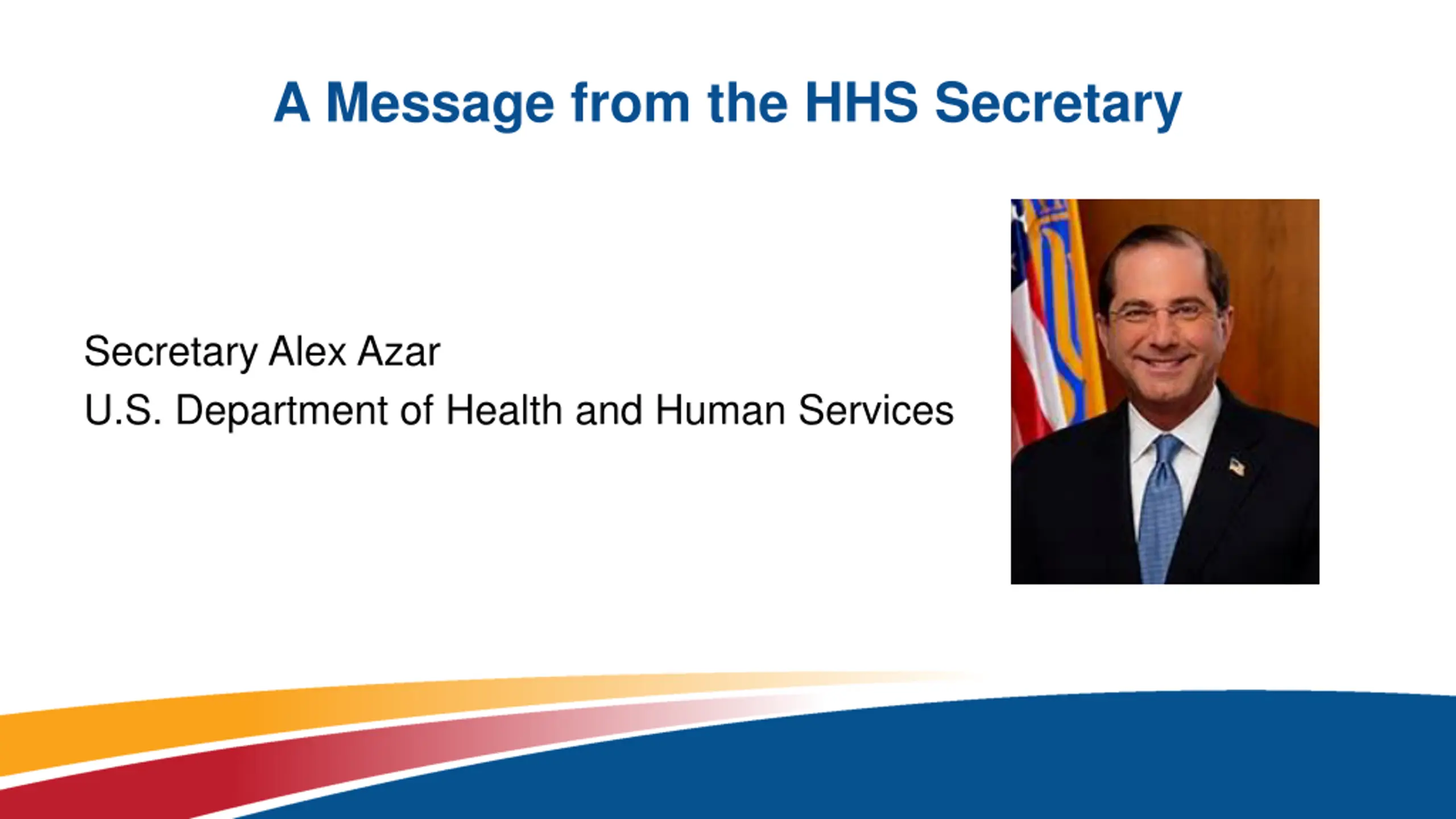 A Message from the HHS Secretary

Secretary Alex Azar
U.S. Department of Health and Human Services